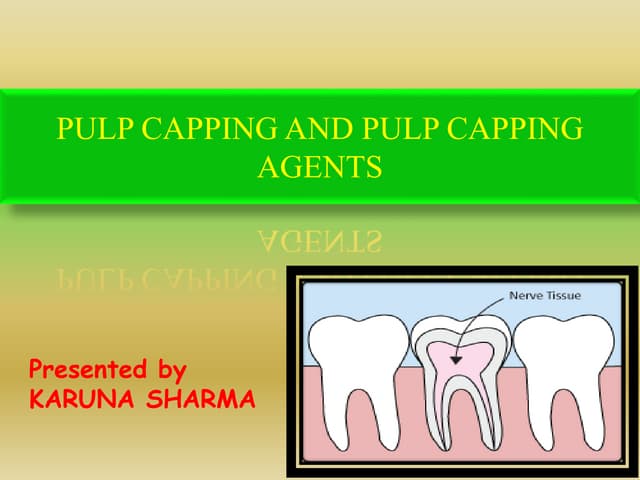 PULP CAPPING AND PULP CAPPING AGENTS

Nerve Tissue

Presented by
KARUNA SHARMA